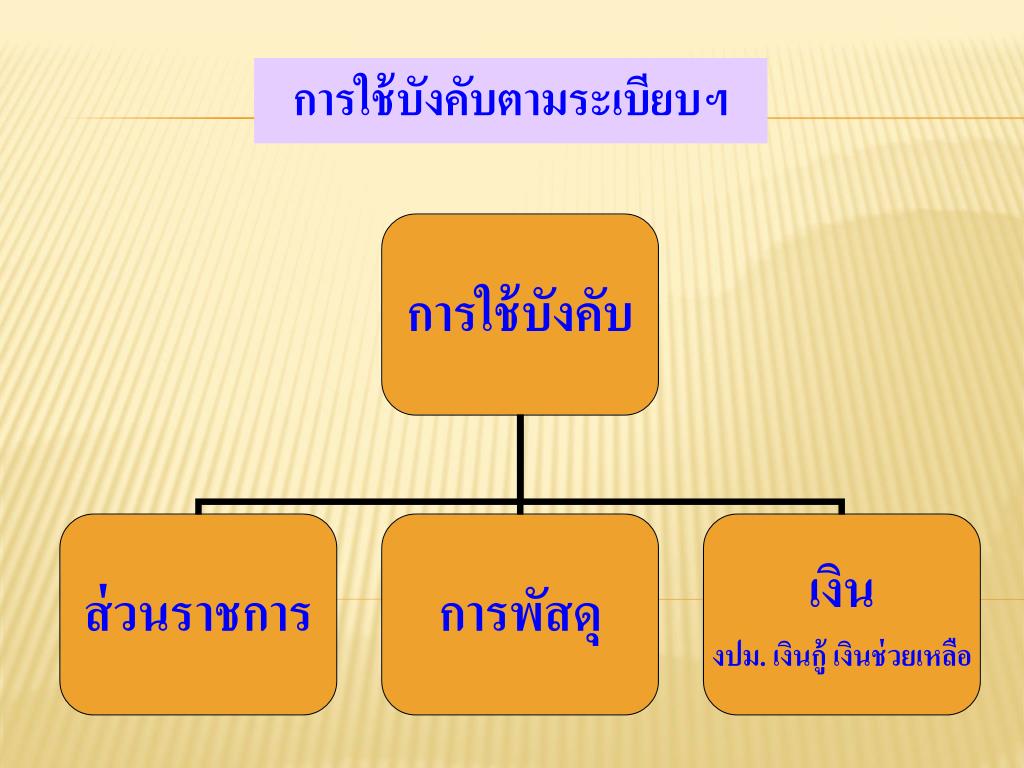 การใช้บังคับตามระเบียบฯ

การใช้บังคับ

ส่วนราชการ

การพัสดุ

เงิน
งปม. เงินกู้ เงินช่วยเหลือ